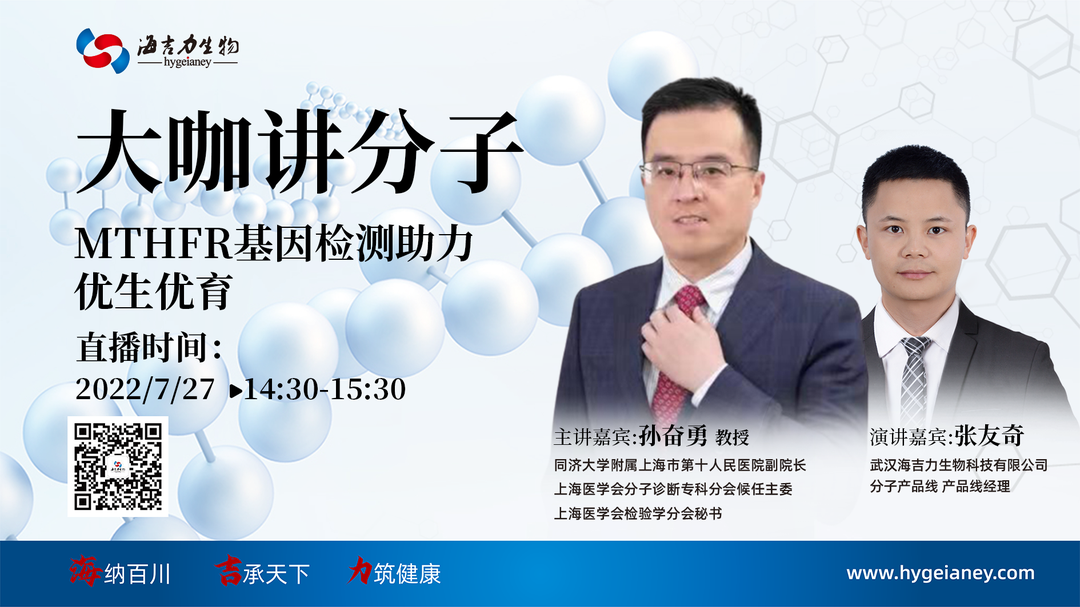 海吉力生物
hygeianey

大咖讲分子

MTHFR基因检测助力优生优育

直播时间：
2022/7/27 ▸14:30-15:30

主讲嘉宾：孙奋勇 教授
同济大学附属上海市第十人民医院副院长
上海医学会分子诊断专科分会候任主委
上海医学会检验学分会秘书

演讲嘉宾：张友奇
武汉海吉力生物科技有限公司
分子产品线 产品线经理

海纳百川 吉承天下 力筑健康

www.hygeianey.com